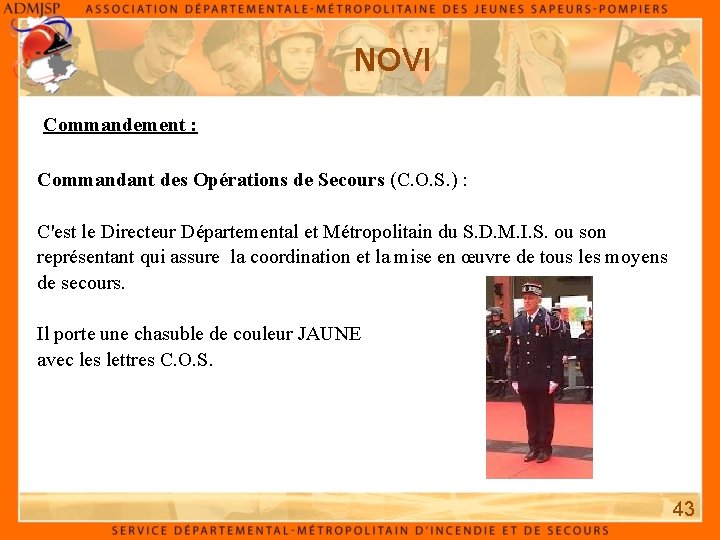 ADMJSP ASSOCIATION DÉPARTEMENTALE-MÉTROPOLITAINE DES JEUNES SAPEURS-POMPIERS

NOVI

Commandement :

Commandant des Opérations de Secours (C.O.S.) :

C'est le Directeur Départemental et Métropolitain du S.D.M.I.S. ou son représentant qui assure la coordination et la mise en œuvre de tous les moyens de secours.

Il porte une chasuble de couleur JAUNE avec les lettres C.O.S.

43

SERVICE DÉPARTEMENTAL-MÉTROPOLITAIN D'INCENDIE ET DE SECOURS